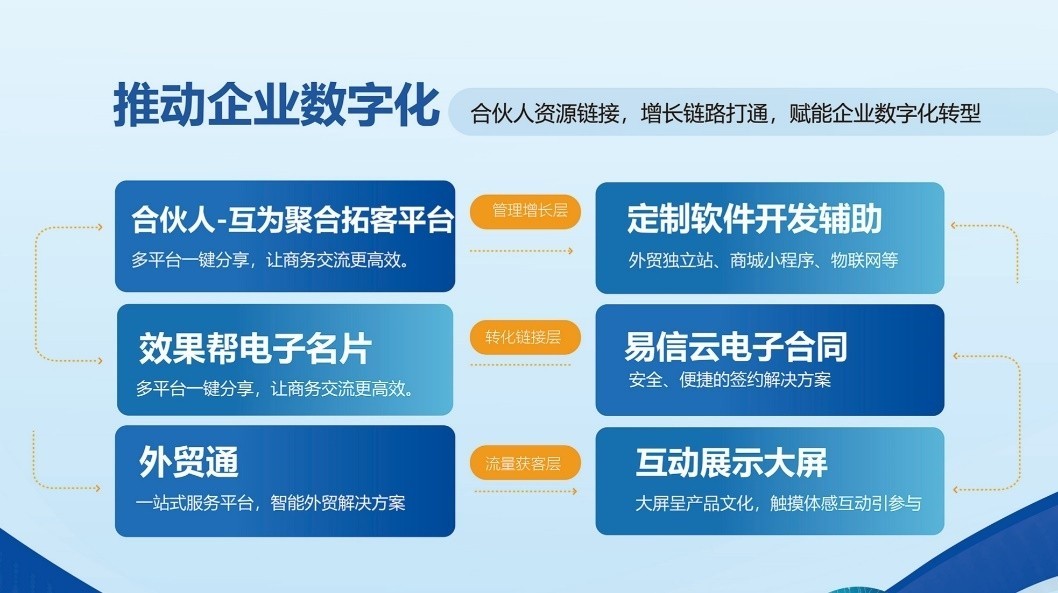 推动企业数字化

合伙人资源链接，增长链路打通，赋能企业数字化转型

合伙人-互为聚合拓客平台
多平台一键分享，让商务交流更高效。

管理增长层

定制软件开发辅助
外贸独立站、商城小程序、物联网等

效果帮电子名片
多平台一键分享，让商务交流更高效。

转化链接层

易信云电子合同
安全、便捷的签约解决方案

外贸通
一站式服务平台，智能外贸解决方案

流量获客层

互动展示大屏
大屏呈产品文化，触摸体感互动引参与